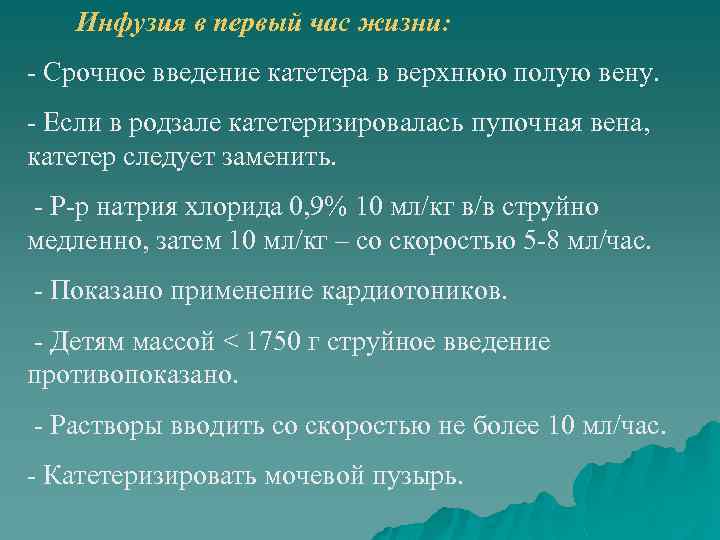 Инфузия в первый час жизни:

- Срочное введение катетера в верхнюю полую вену.

- Если в родзале катетеризировалась пупочная вена, катетер следует заменить.

- Р-р натрия хлорида 0,9% 10 мл/кг в/в струйно медленно, затем 10 мл/кг – со скоростью 5-8 мл/час.

- Показано применение кардиотоников.

- Детям массой < 1750 г струйное введение противопоказано.

- Растворы вводить со скоростью не более 10 мл/час.

- Катетеризировать мочевой пузырь.